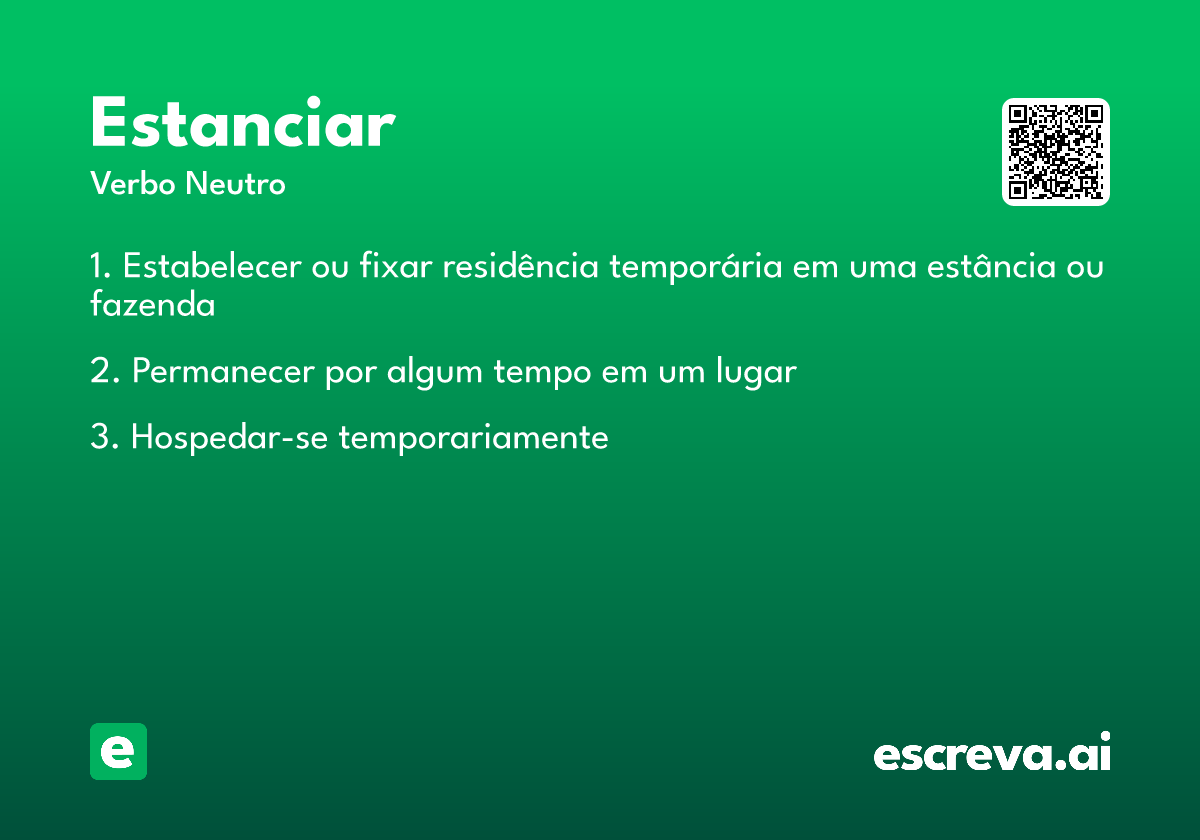 Estanciar

Verbo Neutro

1. Estabelecer ou fixar residência temporária em uma estância ou fazenda

2. Permanecer por algum tempo em um lugar

3. Hospedar-se temporariamente

e

escreva.ai